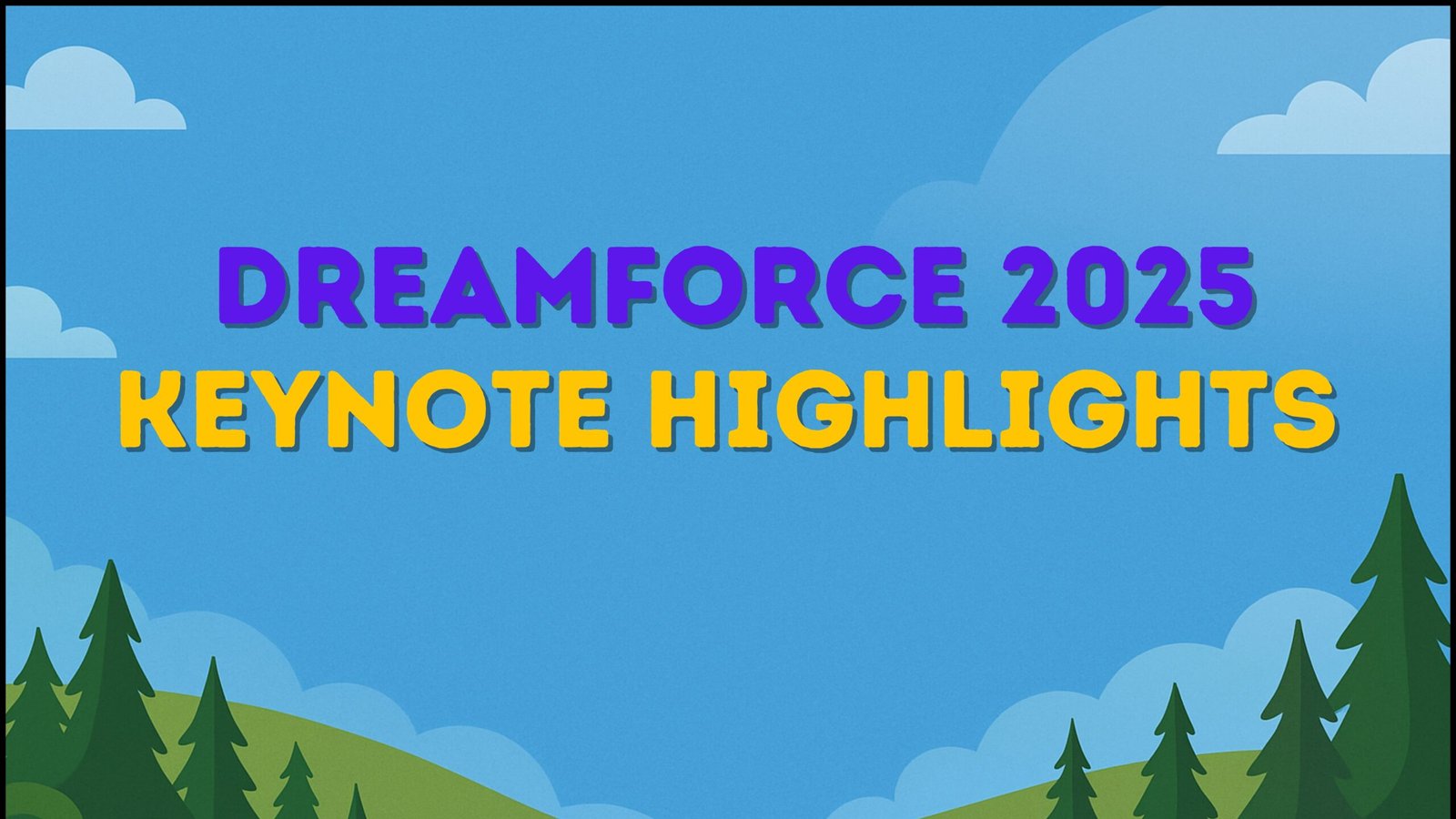 DREAMFORCE 2025
KEYNOTE HIGHLIGHTS